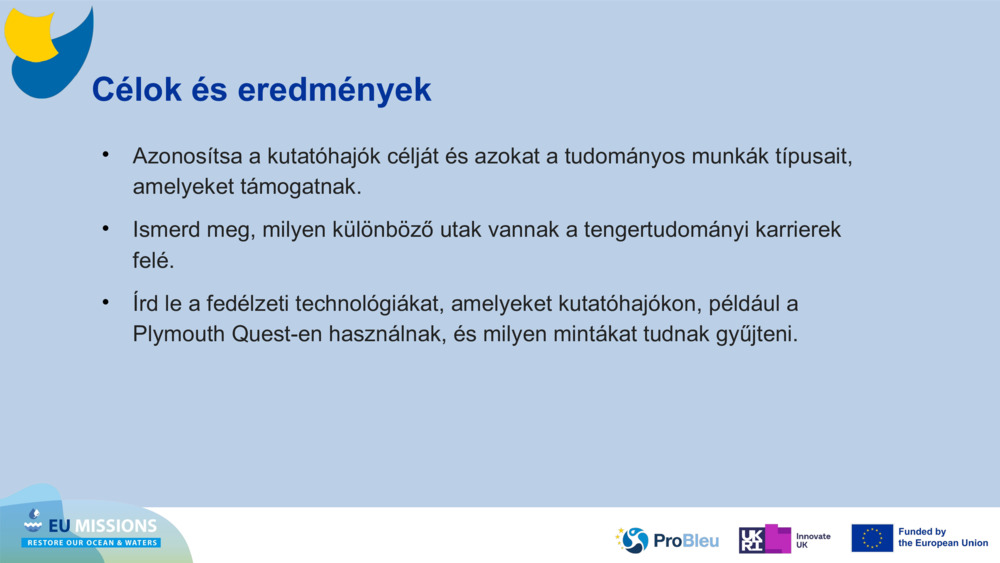 Célok és eredmények

• Azonosítsa a kutatóhajók célját és azokat a tudományos munkák típusait, amelyeket támogatnak.

• Ismerd meg, milyen különböző utak vannak a tengertudományi karrierek felé.

• Írd le a fedélzeti technológiákat, amelyeket kutatóhajókon, például a Plymouth Quest-en használnak, és milyen mintákat tudnak gyűjteni.

EU MISSIONS
RESTORE OUR OCEAN & WATERS

ProBleu

UKRI Innovate UK

Funded by the European Union